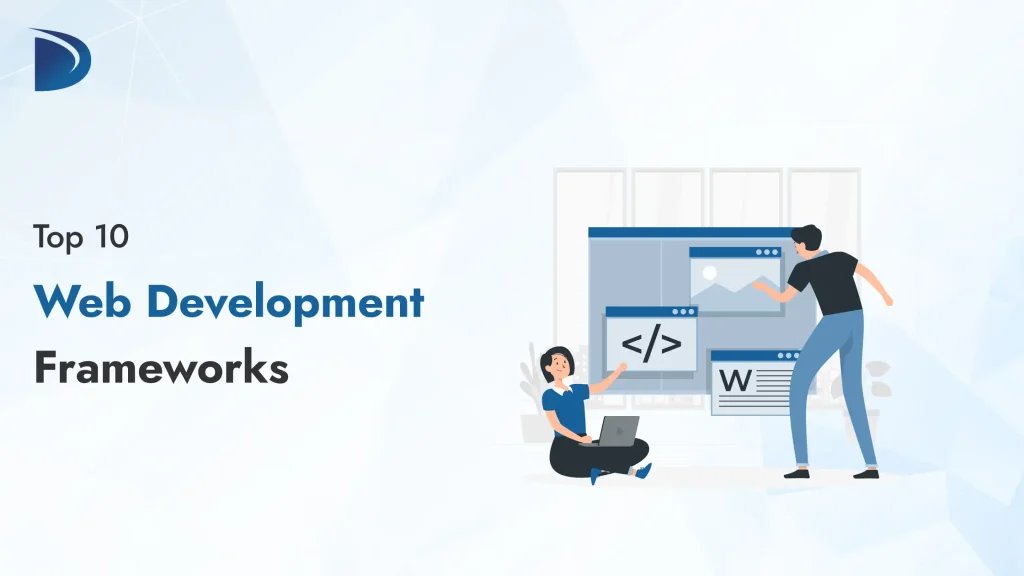 Top 10

Web Development

Frameworks

</>

W